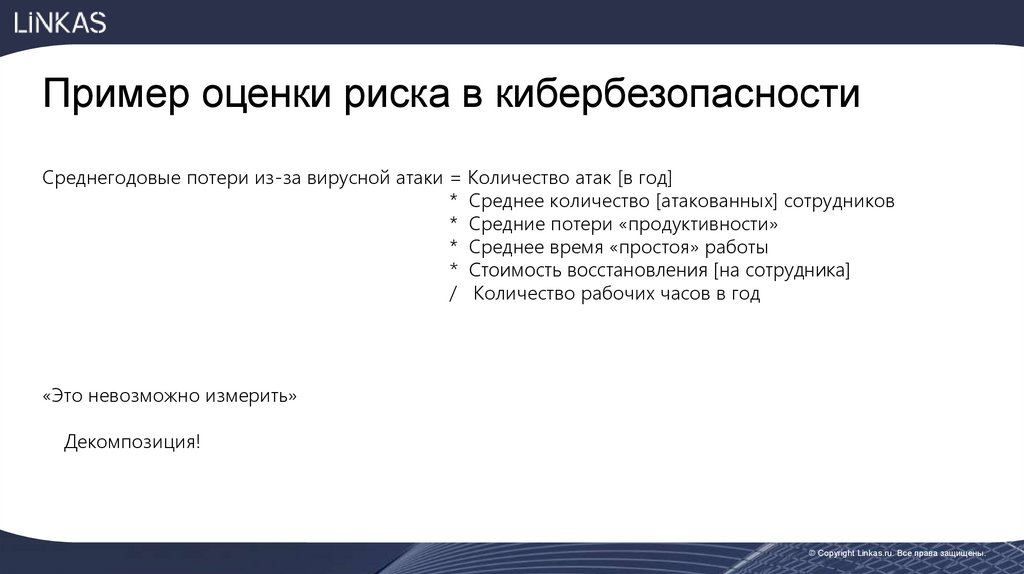 LiNKAS

Пример оценки риска в кибербезопасности

Среднегодовые потери из-за вирусной атаки = Количество атак [в год]
* Среднее количество [атакованных] сотрудников
* Средние потери «продуктивности»
* Среднее время «простоя» работы
* Стоимость восстановления [на сотрудника]
/ Количество рабочих часов в год

«Это невозможно измерить»

Декомпозиция!

© Copyright Linkas.ru. Все права защищены.